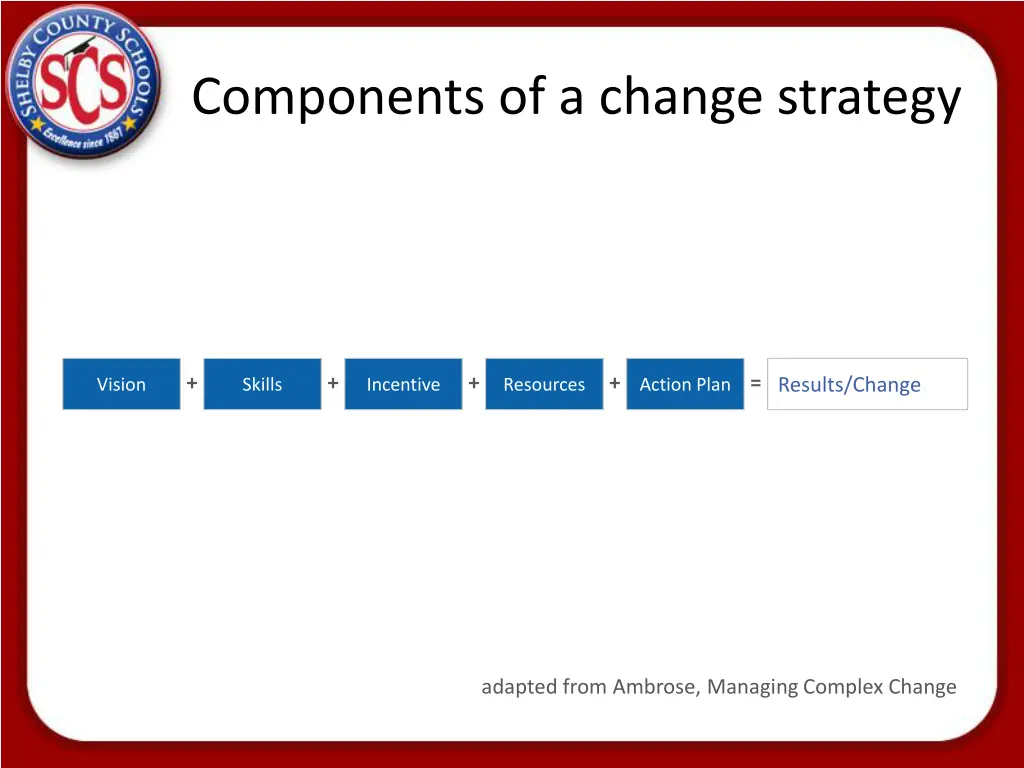 SHELBY COUNTY SCHOOLS
SCS
Excellence since 1867

Components of a change strategy

Vision + Skills + Incentive + Resources + Action Plan = Results/Change

adapted from Ambrose, Managing Complex Change